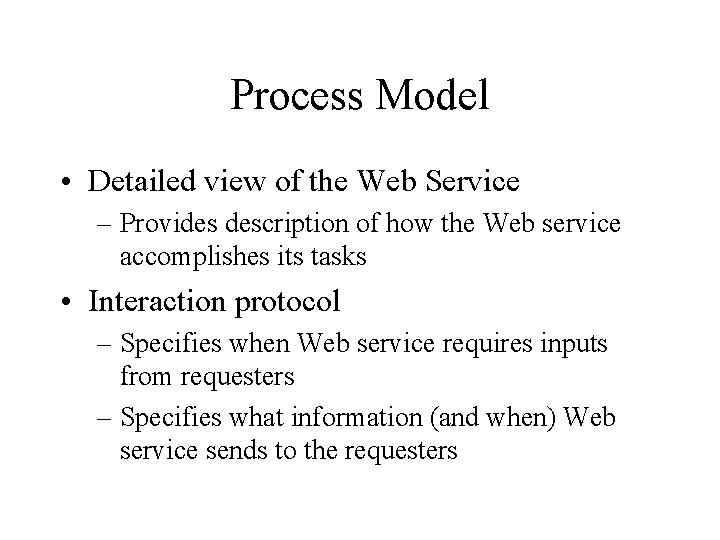 Process Model

• Detailed view of the Web Service
– Provides description of how the Web service accomplishes its tasks
• Interaction protocol
– Specifies when Web service requires inputs from requesters
– Specifies what information (and when) Web service sends to the requesters